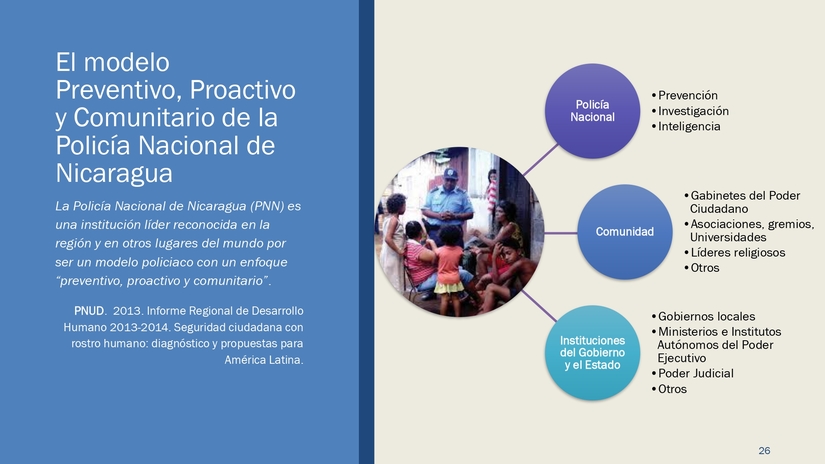 El modelo Preventivo, Proactivo y Comunitario de la Policía Nacional de Nicaragua

La Policía Nacional de Nicaragua (PNN) es una institución líder reconocida en la región y en otros lugares del mundo por ser un modelo policiaco con un enfoque "preventivo, proactivo y comunitario".

PNUD. 2013. Informe Regional de Desarrollo Humano 2013-2014. Seguridad ciudadana con rostro humano: diagnóstico y propuestas para América Latina.

Policía Nacional

• Prevención
• Investigación
• Inteligencia

Comunidad

• Gabinetes del Poder Ciudadano
• Asociaciones, gremios, Universidades
• Líderes religiosos
• Otros

Instituciones del Gobierno y el Estado

• Gobiernos locales
• Ministerios e Institutos Autónomos del Poder Ejecutivo
• Poder Judicial
• Otros

26